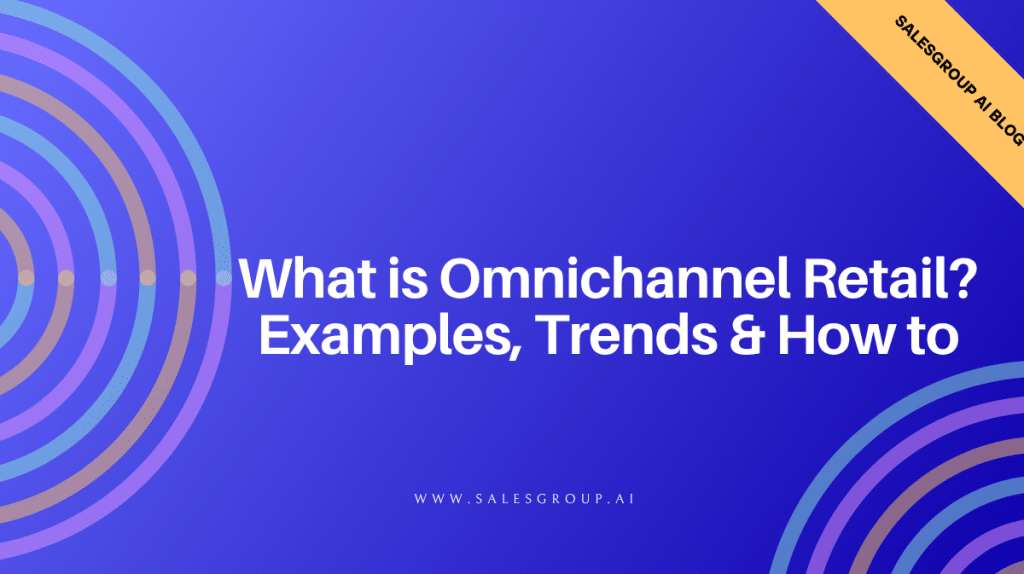 SALESGROUP AI BLOG

What is Omnichannel Retail? Examples, Trends & How to

WWW.SALESGROUP.AI